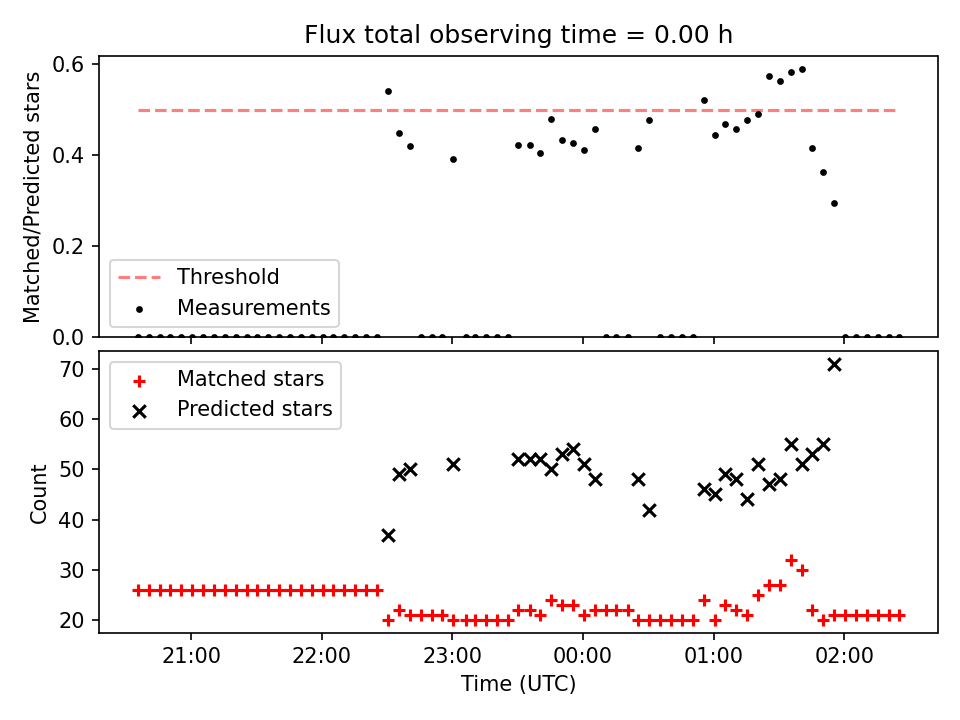 Flux total observing time = 0.00 h

Matched/Predicted stars

0.6
0.4
0.2
0.0

Threshold
Measurements

Count

70
60
50
40
30
20

Matched stars
Predicted stars

21:00
22:00
23:00
00:00
01:00
02:00

Time (UTC)